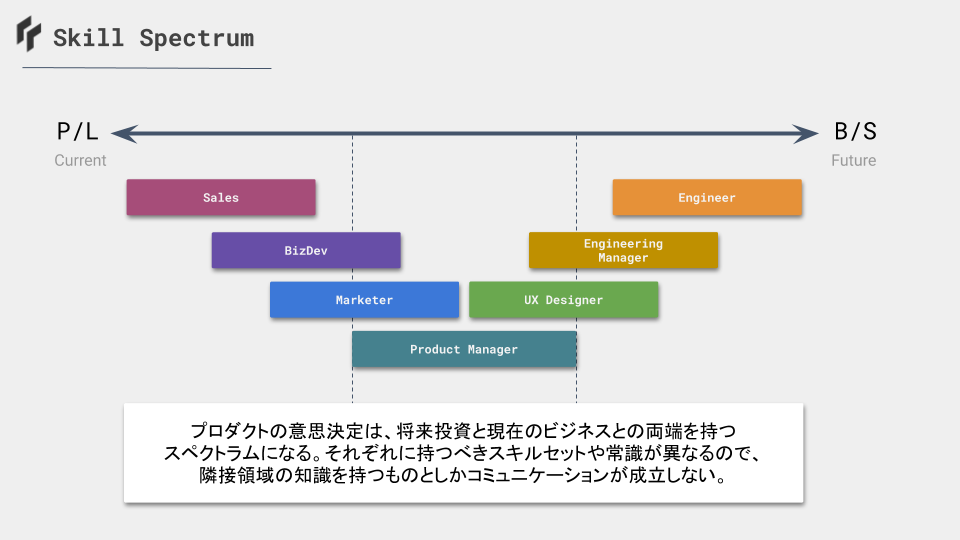 Skill Spectrum

P/L
Current

B/S
Future

Sales

Engineer

BizDev

Engineering Manager

Marketer

UX Designer

Product Manager

プロダクトの意思決定は、将来投資と現在のビジネスとの両端を持つスペクトラムになる。それぞれに持つべきスキルセットや常識が異なるので、隣接領域の知識を持つものとしかコミュニケーションが成立しない。